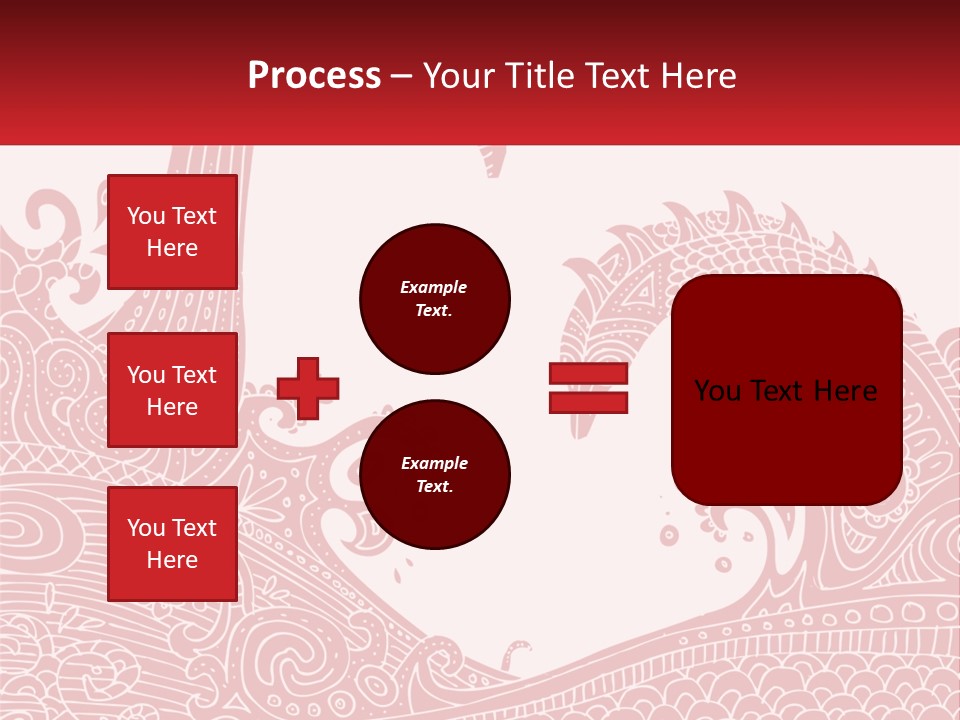 Process – Your Title Text Here

You Text Here

You Text Here

You Text Here

Example Text.

Example Text.

You Text Here